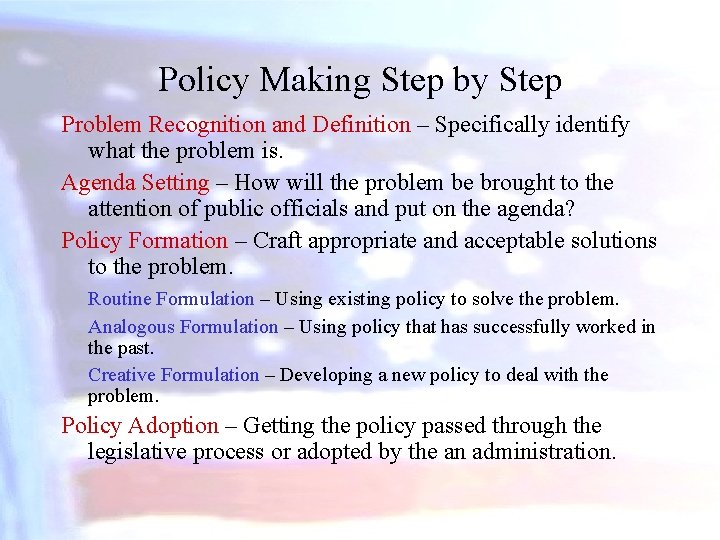 Policy Making Step by Step

Problem Recognition and Definition – Specifically identify what the problem is.

Agenda Setting – How will the problem be brought to the attention of public officials and put on the agenda?

Policy Formation – Craft appropriate and acceptable solutions to the problem.

Routine Formulation – Using existing policy to solve the problem.

Analogous Formulation – Using policy that has successfully worked in the past.

Creative Formulation – Developing a new policy to deal with the problem.

Policy Adoption – Getting the policy passed through the legislative process or adopted by the an administration.